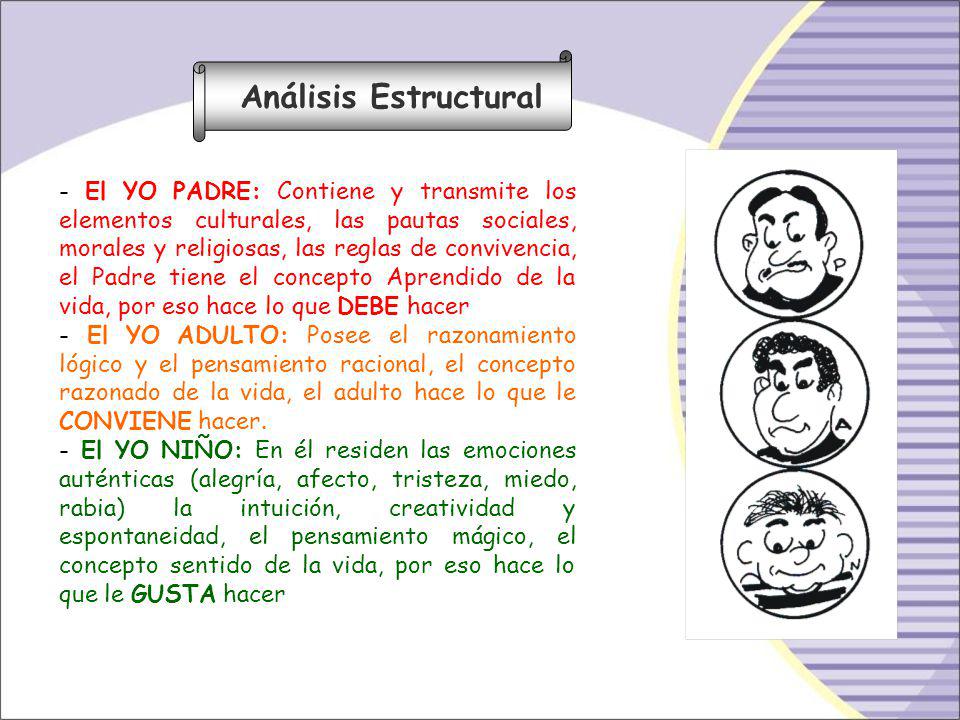 Análisis Estructural

- El YO PADRE: Contiene y transmite los elementos culturales, las pautas sociales, morales y religiosas, las reglas de convivencia, el Padre tiene el concepto Aprendido de la vida, por eso hace lo que DEBE hacer
- El YO ADULTO: Posee el razonamiento lógico y el pensamiento racional, el concepto razonado de la vida, el adulto hace lo que le CONVIENE hacer.
- El YO NIÑO: En él residen las emociones auténticas (alegría, afecto, tristeza, miedo, rabia) la intuición, creatividad y espontaneidad, el pensamiento mágico, el concepto sentido de la vida, por eso hace lo que le GUSTA hacer

P

A

N